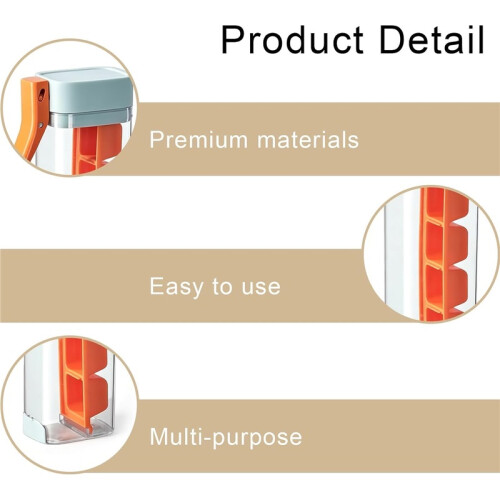 Product Detail

Premium materials

Easy to use

Multi-purpose